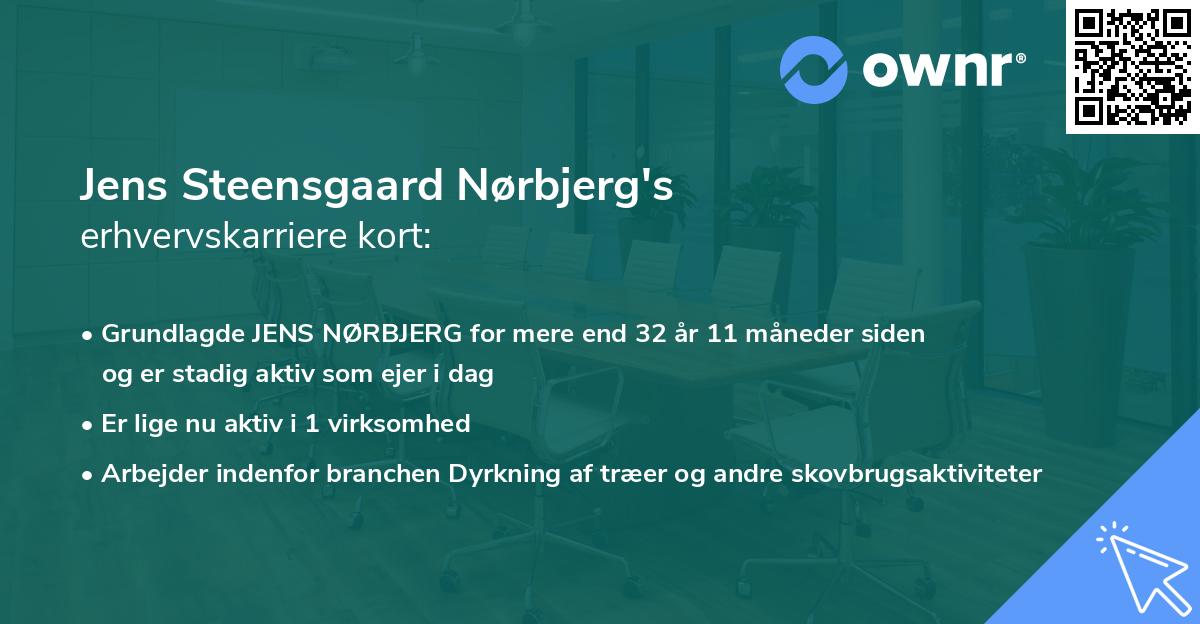 ownr®

Jens Steensgaard Nørbjerg's
erhvervskarriere kort:

• Grundlagde JENS NØRBJERG for mere end 32 år 11 måneder siden og er stadig aktiv som ejer i dag

• Er lige nu aktiv i 1 virksomhed

• Arbejder indenfor branchen Dyrkning af træer og andre skovbrugsaktiviteter